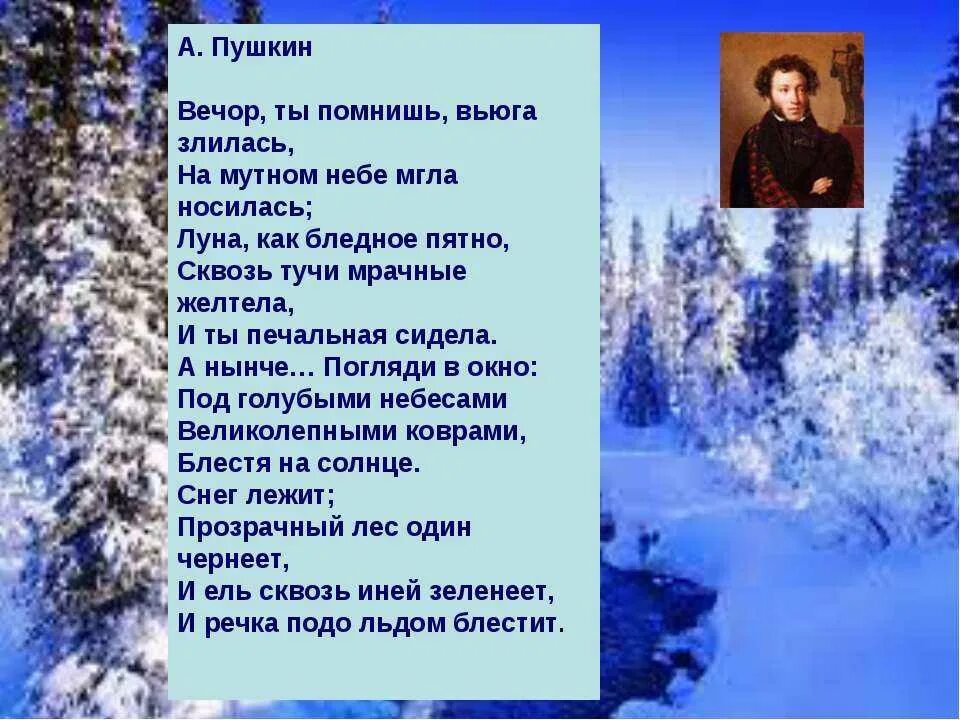 А. Пушкин

Вечор, ты помнишь, вьюга злилась,
На мутном небе мгла носилась;
Луна, как бледное пятно,
Сквозь тучи мрачные желтела,
И ты печальная сидела.
А нынче… Погляди в окно:
Под голубыми небесами
Великолепными коврами,
Блестя на солнце.
Снег лежит;
Прозрачный лес один чернеет,
И ель сквозь иней зеленеет,
И речка подо льдом блестит.